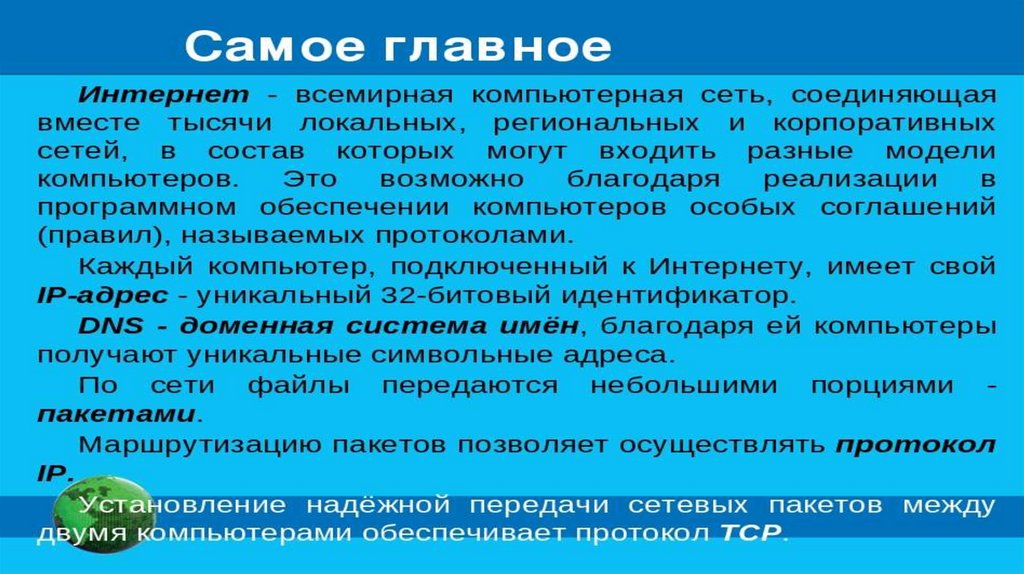 Самое главное

Интернет - всемирная компьютерная сеть, соединяющая вместе тысячи локальных, региональных и корпоративных сетей, в состав которых могут входить разные модели компьютеров. Это возможно благодаря реализации в программном обеспечении компьютеров особых соглашений (правил), называемых протоколами.

Каждый компьютер, подключенный к Интернету, имеет свой IP-адрес - уникальный 32-битовый идентификатор.

DNS - доменная система имён, благодаря ей компьютеры получают уникальные символьные адреса.

По сети файлы передаются небольшими порциями - пакетами.

Маршрутизацию пакетов позволяет осуществлять протокол IP.

Установление надёжной передачи сетевых пакетов между двумя компьютерами обеспечивает протокол TCP.